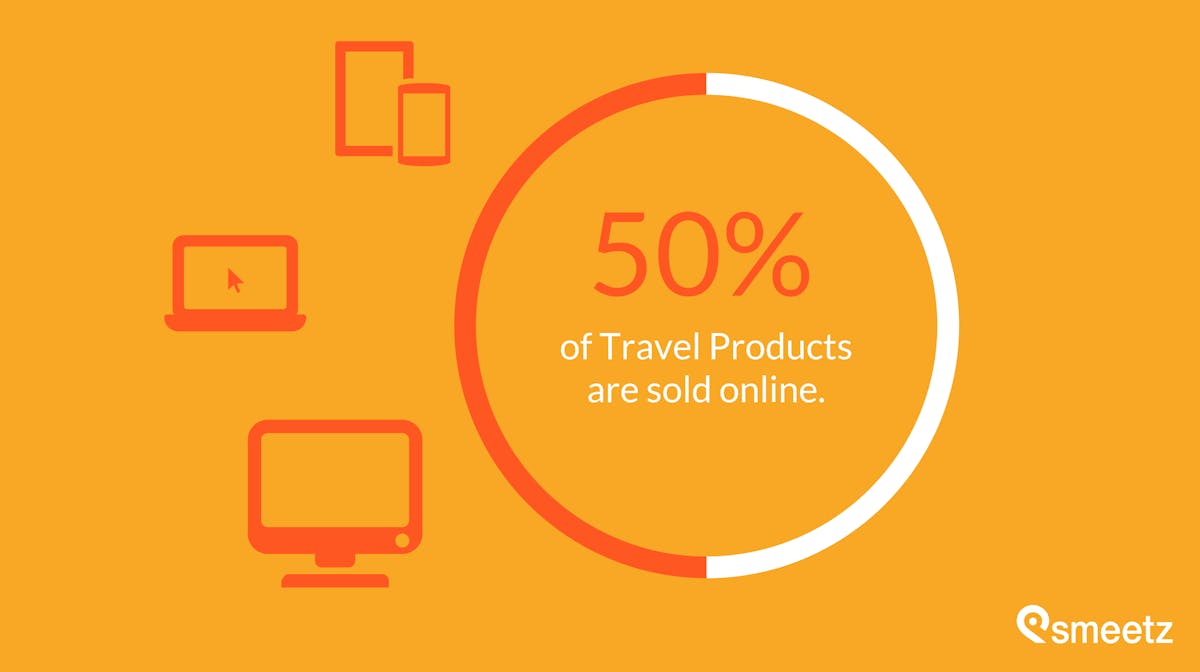 50%
of Travel Products are sold online.

smeetz